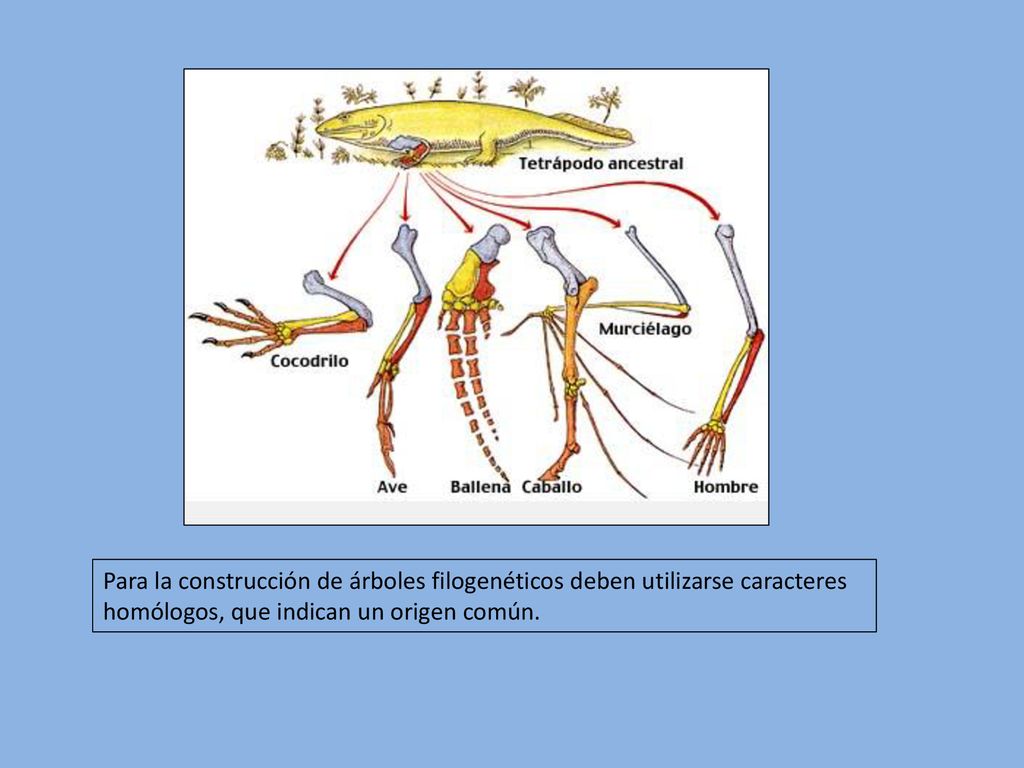 Tetrápodo ancestral

Murciélago

Cocodrilo

Ave

Ballena

Caballo

Hombre

Para la construcción de árboles filogenéticos deben utilizarse caracteres homólogos, que indican un origen común.